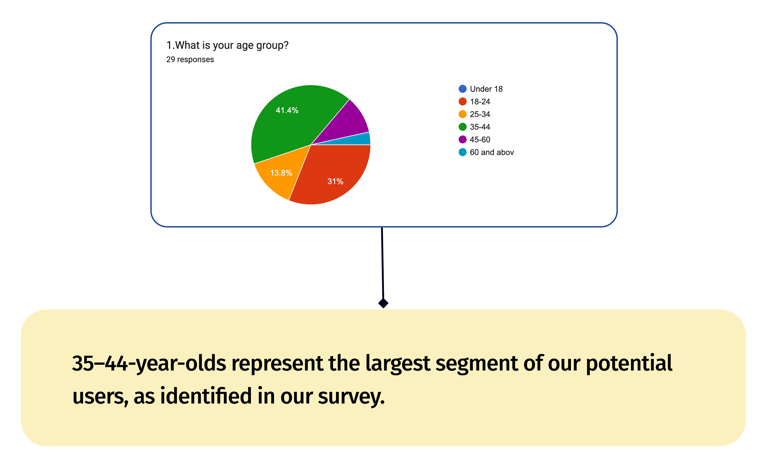 1.What is your age group?
29 responses

41.4%
13.8%
31%

Under 18
18-24
25-34
35-44
45-60
60 and abov

35–44-year-olds represent the largest segment of our potential users, as identified in our survey.